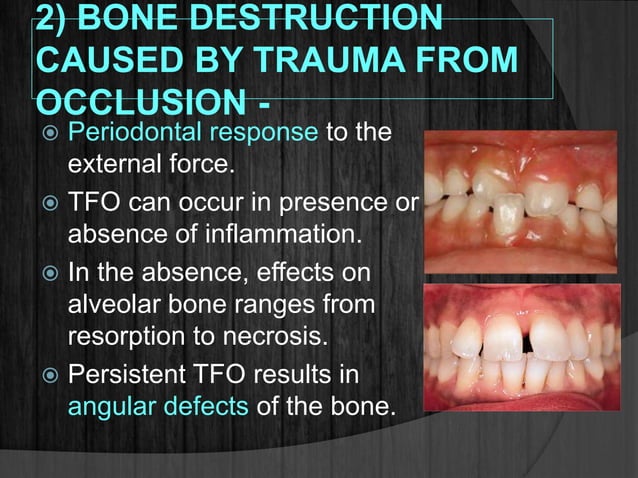 2) BONE DESTRUCTION CAUSED BY TRAUMA FROM OCCLUSION -

Periodontal response to the external force.

TFO can occur in presence or absence of inflammation.

In the absence, effects on alveolar bone ranges from resorption to necrosis.

Persistent TFO results in angular defects of the bone.